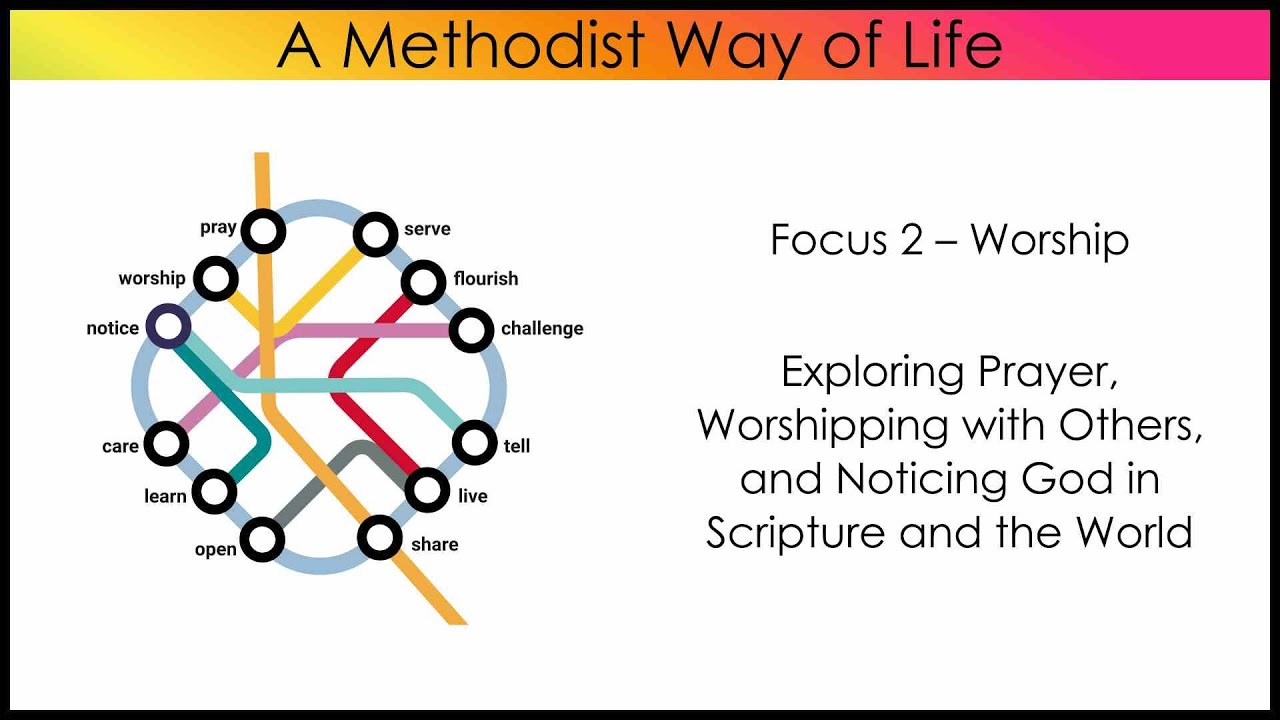 A Methodist Way of Life

pray
serve
worship
flourish
notice
challenge
care
tell
learn
live
open
share

Focus 2 – Worship

Exploring Prayer, Worshipping with Others, and Noticing God in Scripture and the World